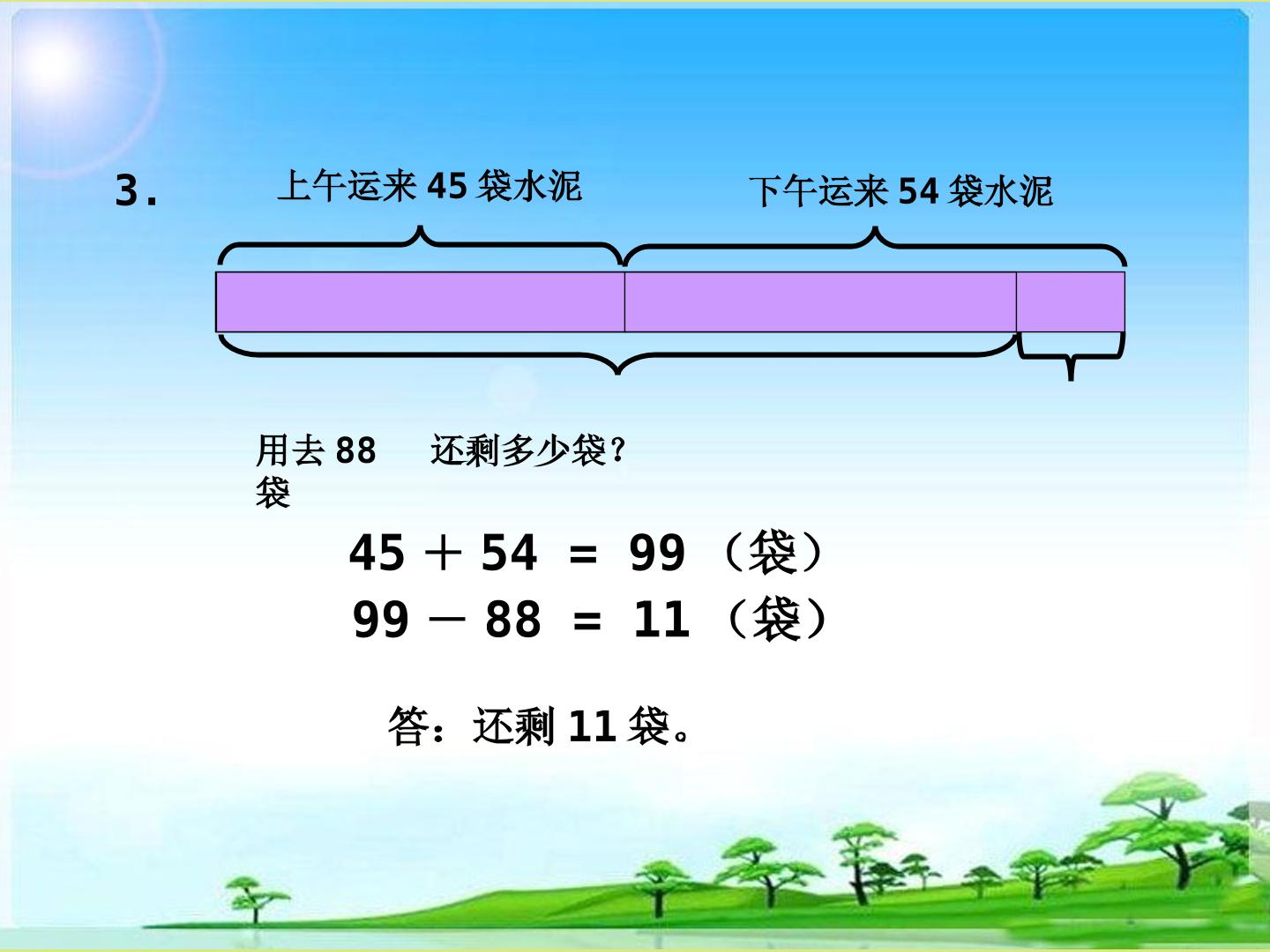 3.

上午运来 45 袋水泥

下午运来 54 袋水泥

用去 88 袋

还剩多少袋？

$45 + 54 = 99$（袋）

$99 - 88 = 11$（袋）

答：还剩 11 袋。